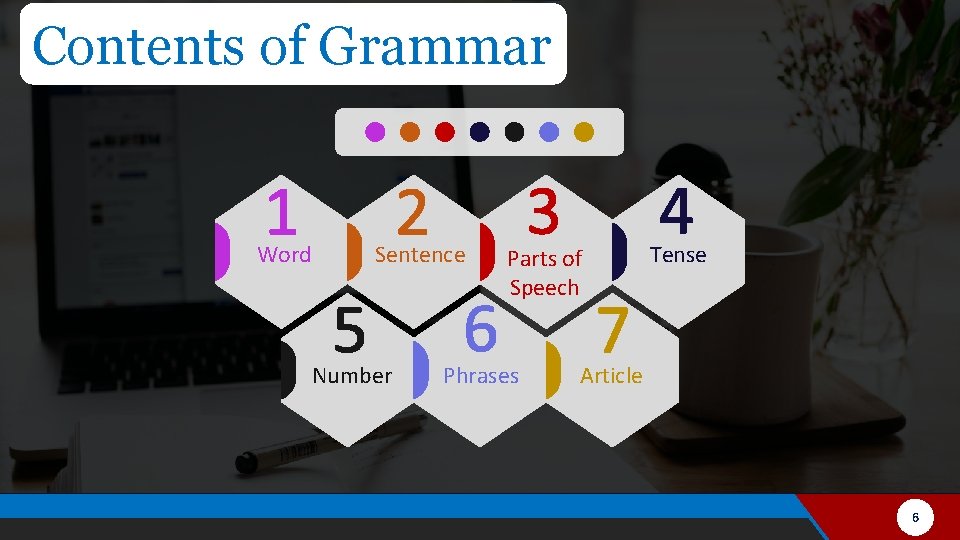 Contents of Grammar

1
Word

2
Sentence

3
Parts of Speech

4
Tense

5
Number

6
Phrases

7
Article

6